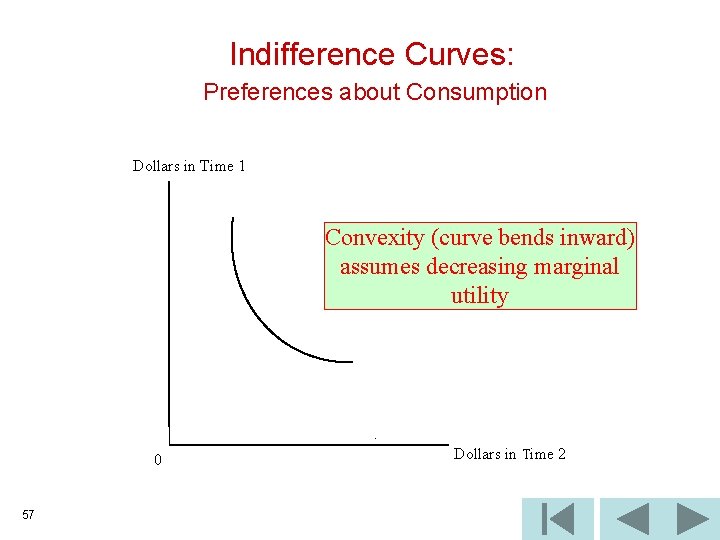 Indifference Curves:
Preferences about Consumption

Dollars in Time 1

Convexity (curve bends inward) assumes decreasing marginal utility

0

Dollars in Time 2

57